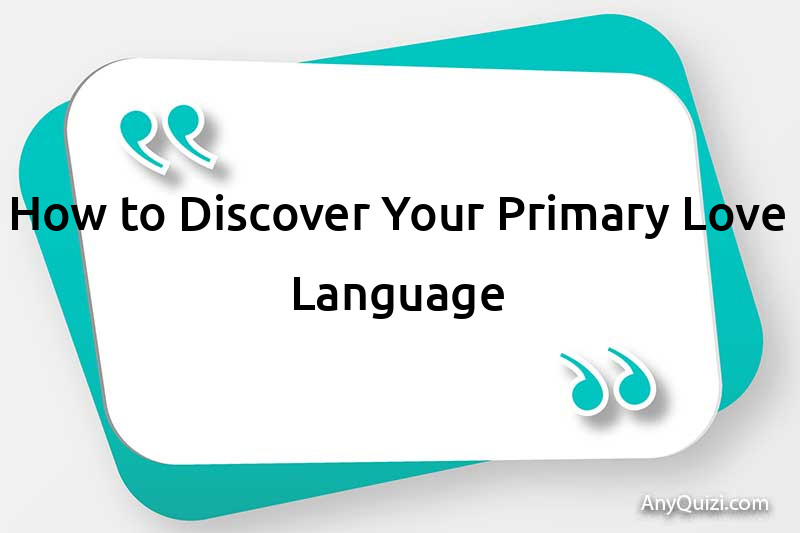 How to Discover Your Primary Love Language

AnyQuizi.com